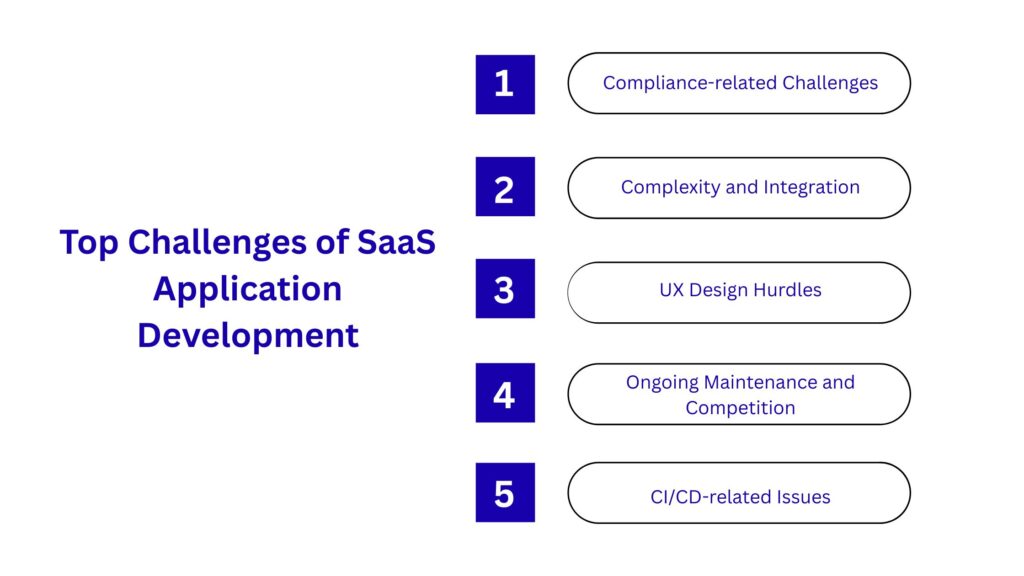 Top Challenges of SaaS Application Development

1

Compliance-related Challenges

2

Complexity and Integration

3

UX Design Hurdles

4

Ongoing Maintenance and Competition

5

CI/CD-related Issues